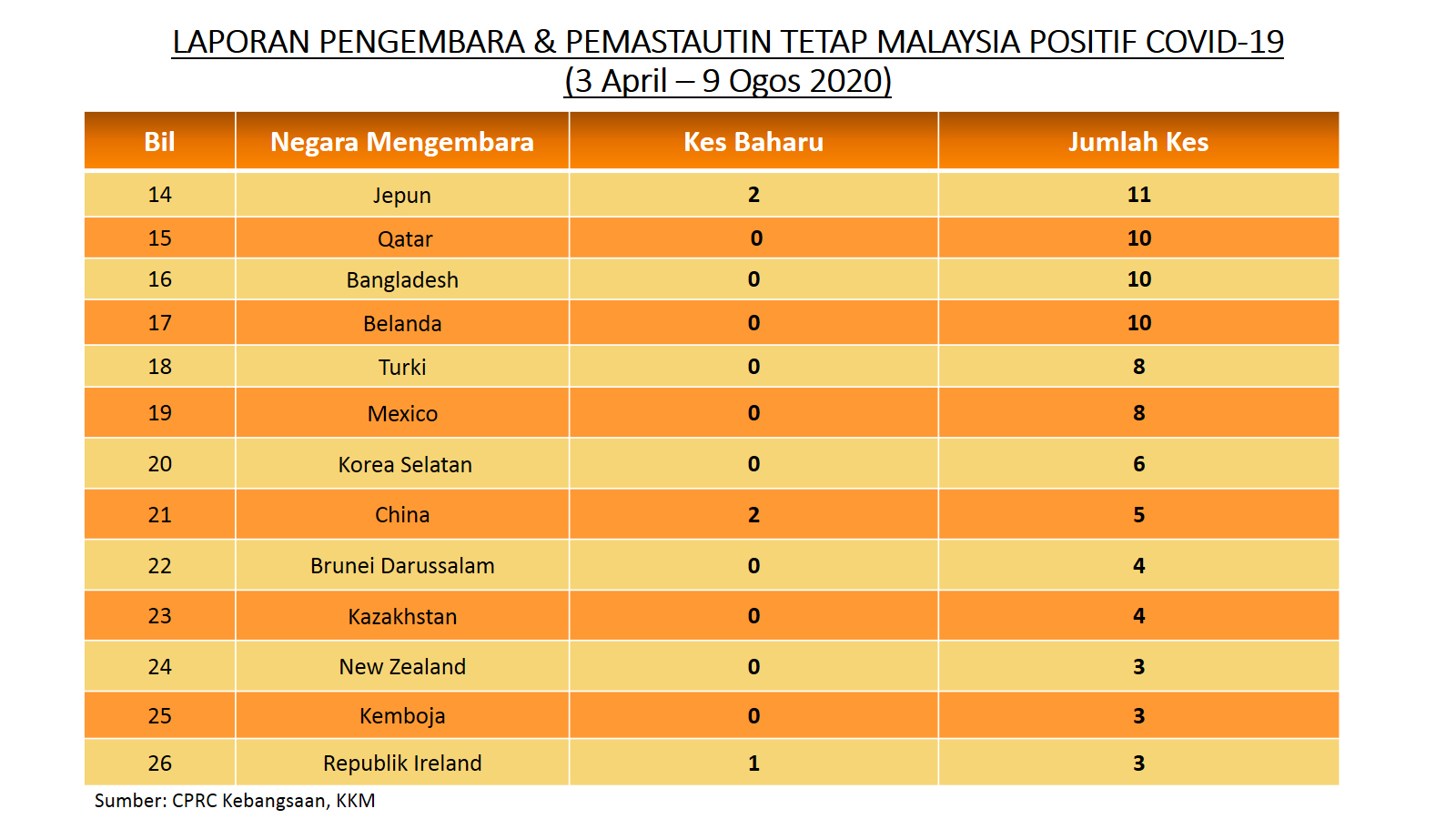 LAPORAN PENGEMBARA & PEMASTAUTIN TETAP MALAYSIA POSITIF COVID-19
(3 April – 9 Ogos 2020)

| Bil | Negara Mengembara | Kes Baharu | Jumlah Kes |
|---|---|---|---|
| 14 | Jepun | 2 | 11 |
| 15 | Qatar | 0 | 10 |
| 16 | Bangladesh | 0 | 10 |
| 17 | Belanda | 0 | 10 |
| 18 | Turki | 0 | 8 |
| 19 | Mexico | 0 | 8 |
| 20 | Korea Selatan | 0 | 6 |
| 21 | China | 2 | 5 |
| 22 | Brunei Darussalam | 0 | 4 |
| 23 | Kazakhstan | 0 | 4 |
| 24 | New Zealand | 0 | 3 |
| 25 | Kemboja | 0 | 3 |
| 26 | Republik Ireland | 1 | 3 |

Sumber: CPRC Kebangsaan, KKM